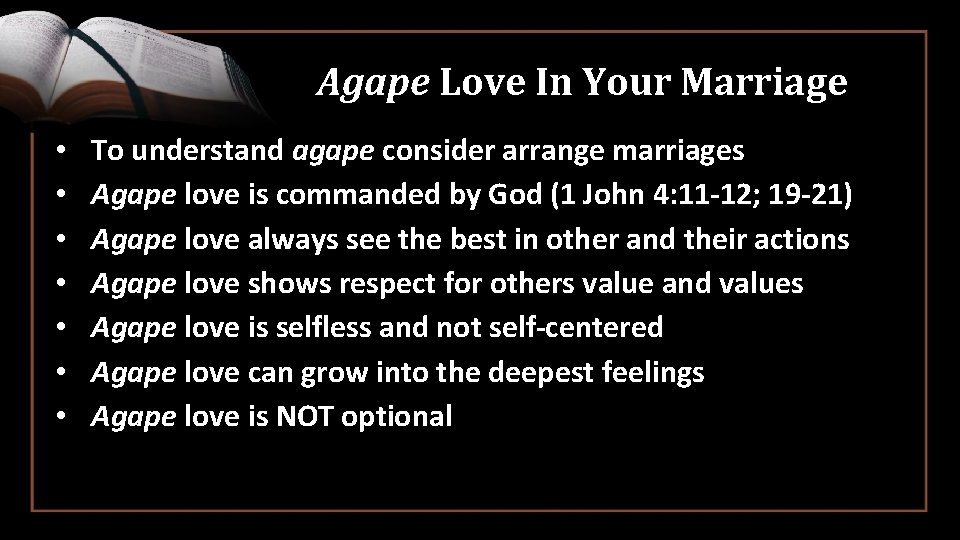 Agape Love In Your Marriage

• To understand agape consider arrange marriages
• Agape love is commanded by God (1 John 4:11-12; 19-21)
• Agape love always see the best in other and their actions
• Agape love shows respect for others value and values
• Agape love is selfless and not self-centered
• Agape love can grow into the deepest feelings
• Agape love is NOT optional